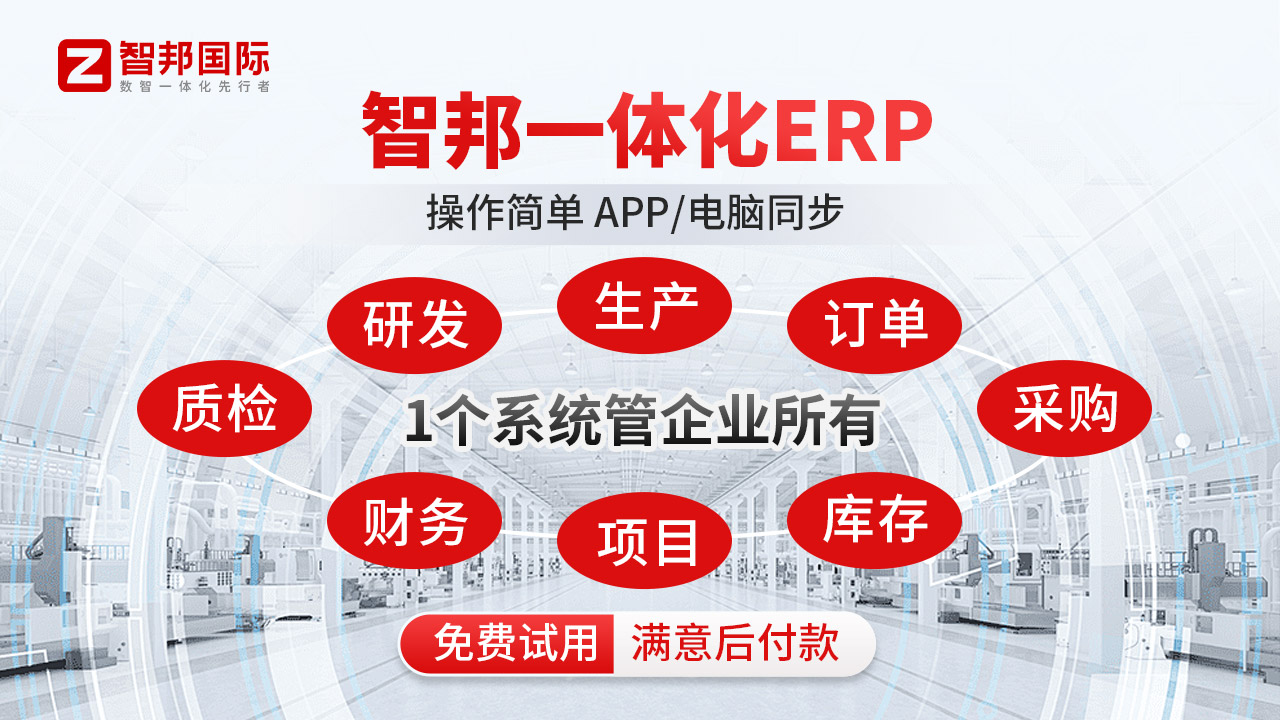 智邦国际
数智一体化先行者

智邦一体化ERP

操作简单 APP/电脑同步

研发
生产
订单
质检
1个系统管企业所有
采购
财务
项目
库存

免费试用 满意后付款